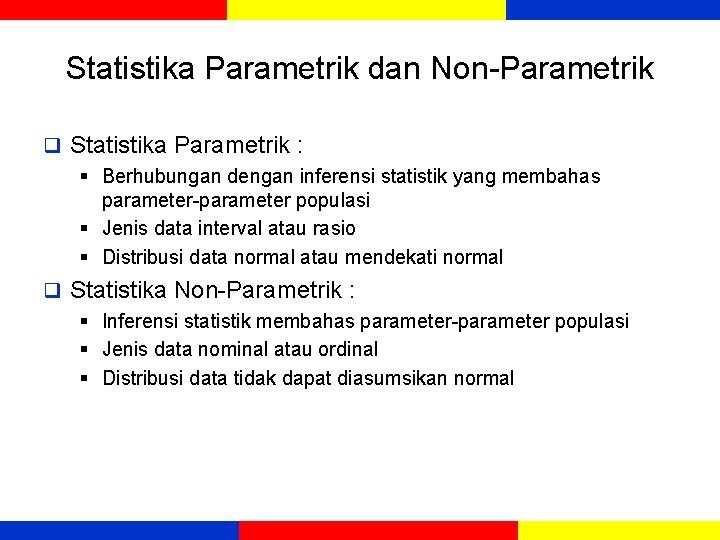 Statistika Parametrik dan Non-Parametrik

❑ Statistika Parametrik :

▪ Berhubungan dengan inferensi statistik yang membahas parameter-parameter populasi

▪ Jenis data interval atau rasio

▪ Distribusi data normal atau mendekati normal

❑ Statistika Non-Parametrik :

▪ Inferensi statistik membahas parameter-parameter populasi

▪ Jenis data nominal atau ordinal

▪ Distribusi data tidak dapat diasumsikan normal